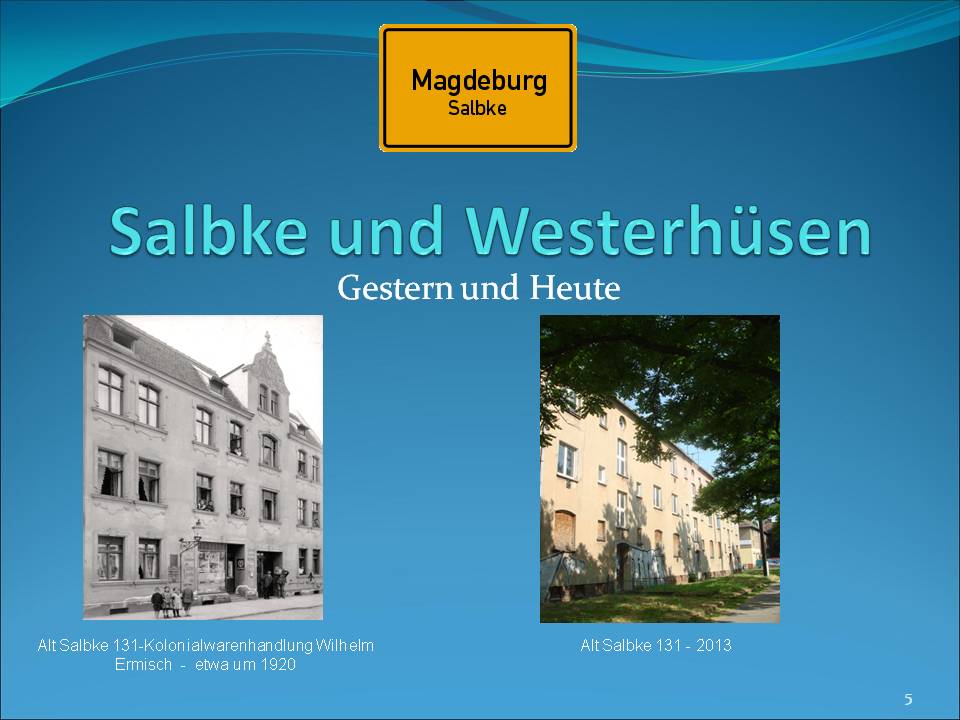 Magdeburg
Salbke

Salbke und Westerhüsen

Gestern und Heute

Alt Salbke 131-Kolonialwarenhandlung Wilhelm Ermisch - etwa um 1920

Alt Salbke 131 - 2013

5